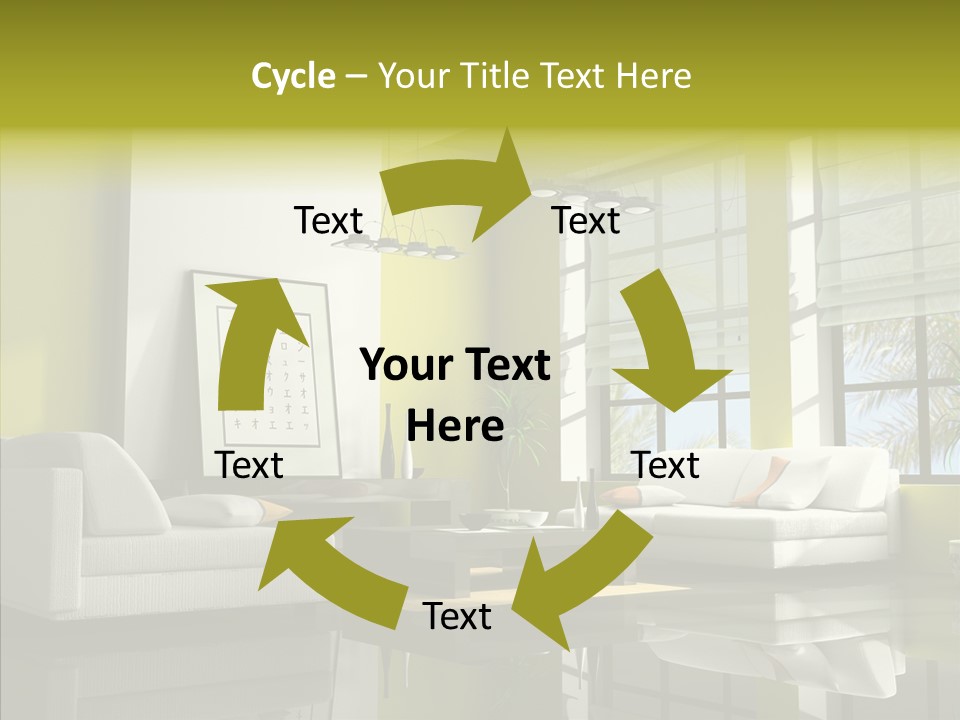 Cycle – Your Title Text Here

Text

Text

Your Text Here

Text

Text

Text